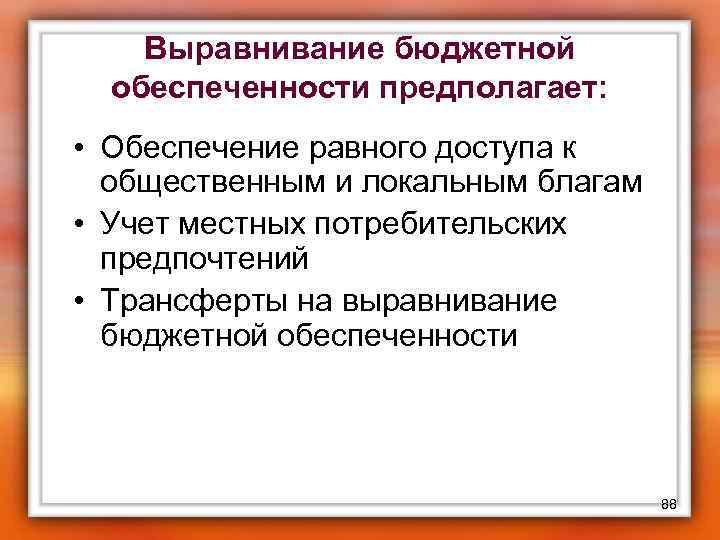 Выравнивание бюджетной обеспеченности предполагает:

• Обеспечение равного доступа к общественным и локальным благам
• Учет местных потребительских предпочтений
• Трансферты на выравнивание бюджетной обеспеченности

88